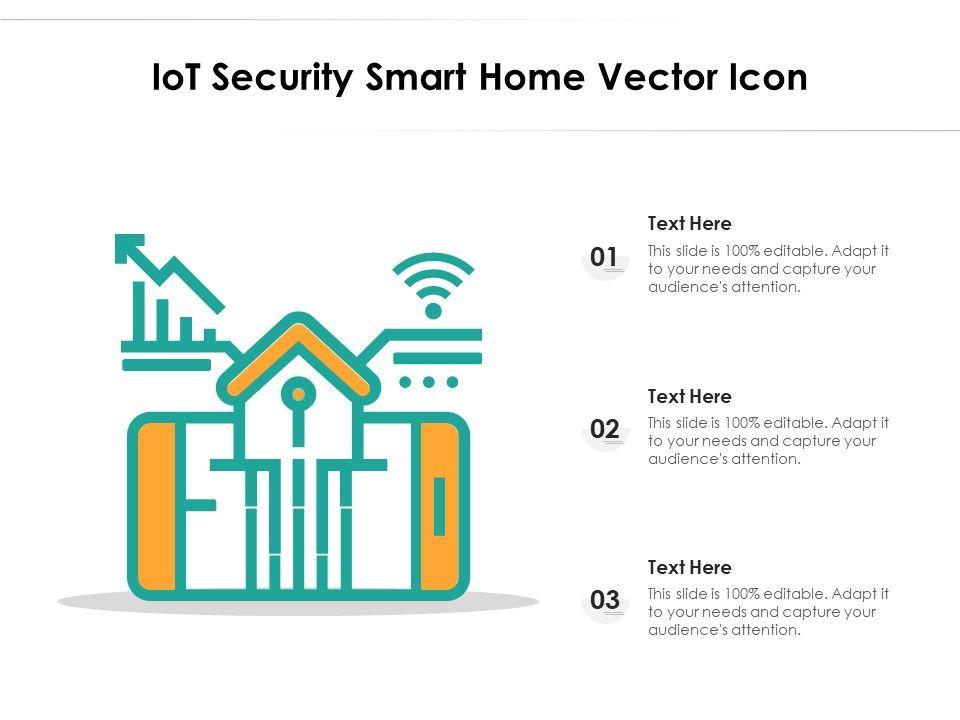 IoT Security Smart Home Vector Icon

01

Text Here

This slide is 100% editable. Adapt it to your needs and capture your audience's attention.

02

Text Here

This slide is 100% editable. Adapt it to your needs and capture your audience's attention.

03

Text Here

This slide is 100% editable. Adapt it to your needs and capture your audience's attention.